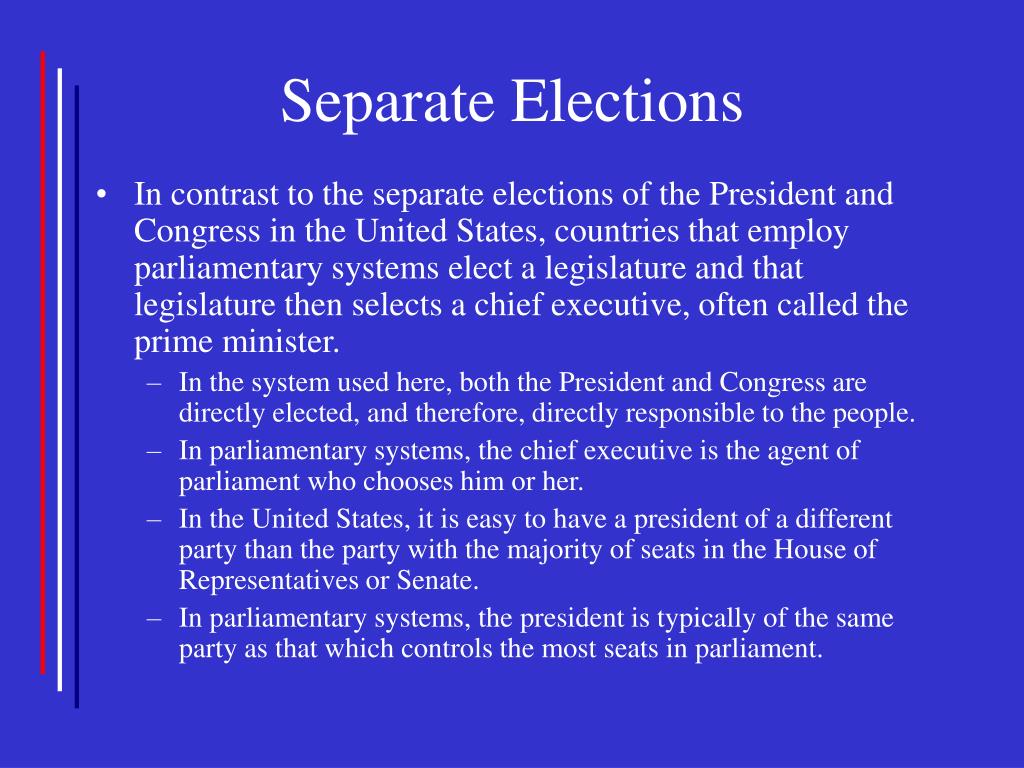 Separate Elections

• In contrast to the separate elections of the President and Congress in the United States, countries that employ parliamentary systems elect a legislature and that legislature then selects a chief executive, often called the prime minister.
 – In the system used here, both the President and Congress are directly elected, and therefore, directly responsible to the people.
 – In parliamentary systems, the chief executive is the agent of parliament who chooses him or her.
 – In the United States, it is easy to have a president of a different party than the party with the majority of seats in the House of Representatives or Senate.
 – In parliamentary systems, the president is typically of the same party as that which controls the most seats in parliament.